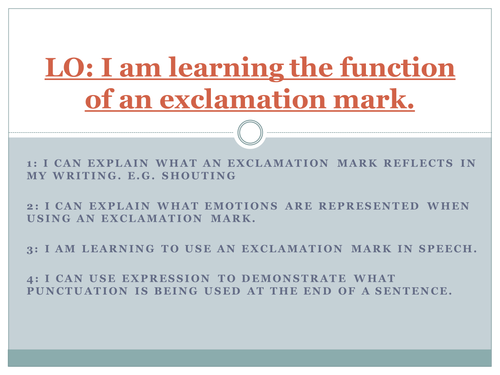 LO: I am learning the function of an exclamation mark.

1: I CAN EXPLAIN WHAT AN EXCLAMATION MARK REFLECTS IN MY WRITING. E.G. SHOUTING

2: I CAN EXPLAIN WHAT EMOTIONS ARE REPRESENTED WHEN USING AN EXCLAMATION MARK.

3: I AM LEARNING TO USE AN EXCLAMATION MARK IN SPEECH.

4: I CAN USE EXPRESSION TO DEMONSTRATE WHAT PUNCTUATION IS BEING USED AT THE END OF A SENTENCE.